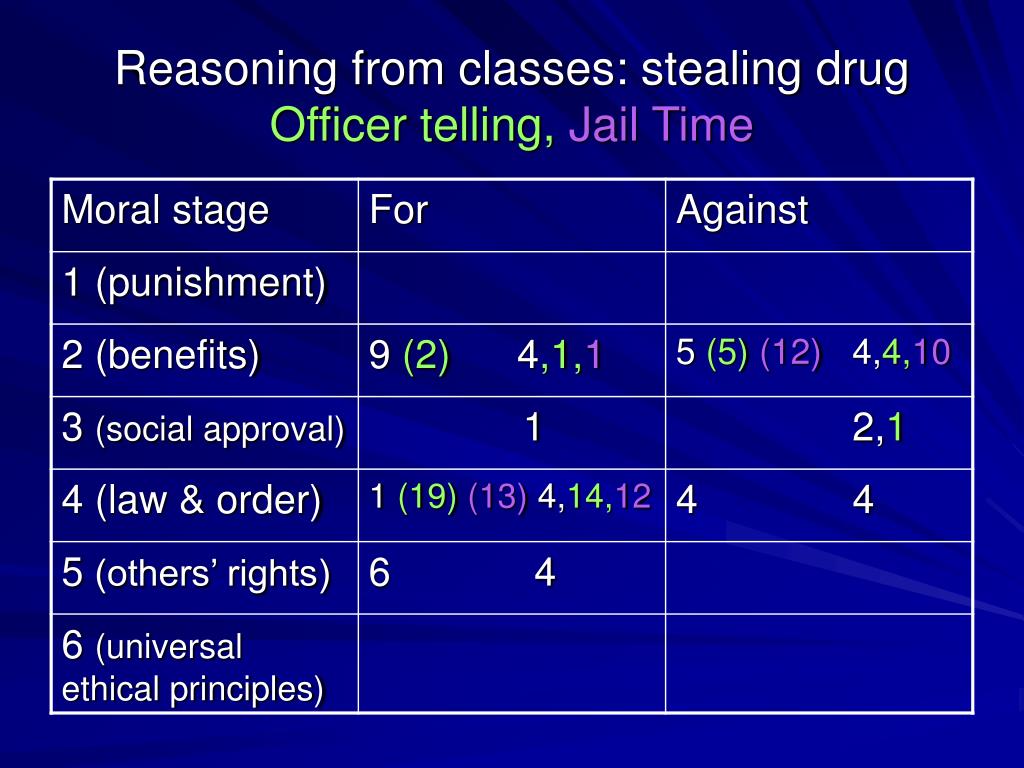 Reasoning from classes: stealing drug
Officer telling, Jail Time

| Moral stage | For | Against |
|---|---|---|
| 1 (punishment) | | |
| 2 (benefits) | 9 (2) 4,1,1 | 5 (5) (12) 4,4,10 |
| 3 (social approval) | 1 | 2,1 |
| 4 (law & order) | 1 (19) (13) 4,14,12 | 4 4 |
| 5 (others' rights) | 6 4 | |
| 6 (universal ethical principles) | | |